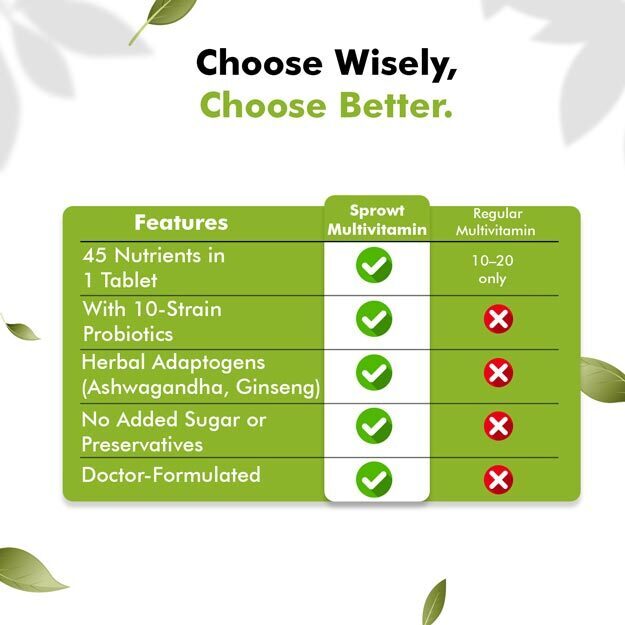 Choose Wisely,
Choose Better.

| Features | Sprowt Multivitamin | Regular Multivitamin |
|---|---|---|
| 45 Nutrients in 1 Tablet | ✓ | 10–20 only |
| With 10-Strain Probiotics | ✓ | ✗ |
| Herbal Adaptogens (Ashwagandha, Ginseng) | ✓ | ✗ |
| No Added Sugar or Preservatives | ✓ | ✗ |
| Doctor-Formulated | ✓ | ✗ |